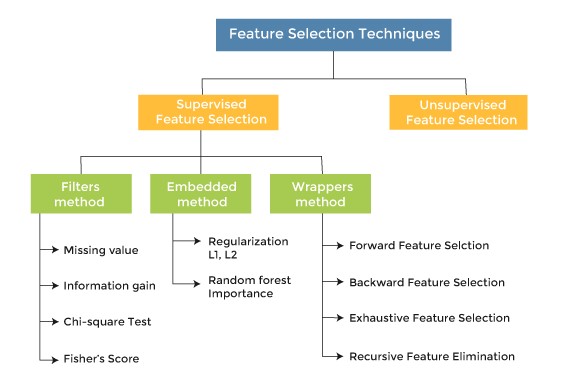 Feature Selection Techniques

Supervised Feature Selection

Unsupervised Feature Selection

Filters method

Embedded method

Wrappers method

Missing value

Information gain

Chi-square Test

Fisher's Score

Regularization L1, L2

Random forest Importance

Forward Feature Selction

Backward Feature Selection

Exhaustive Feature Selection

Recursive Feature Elimination